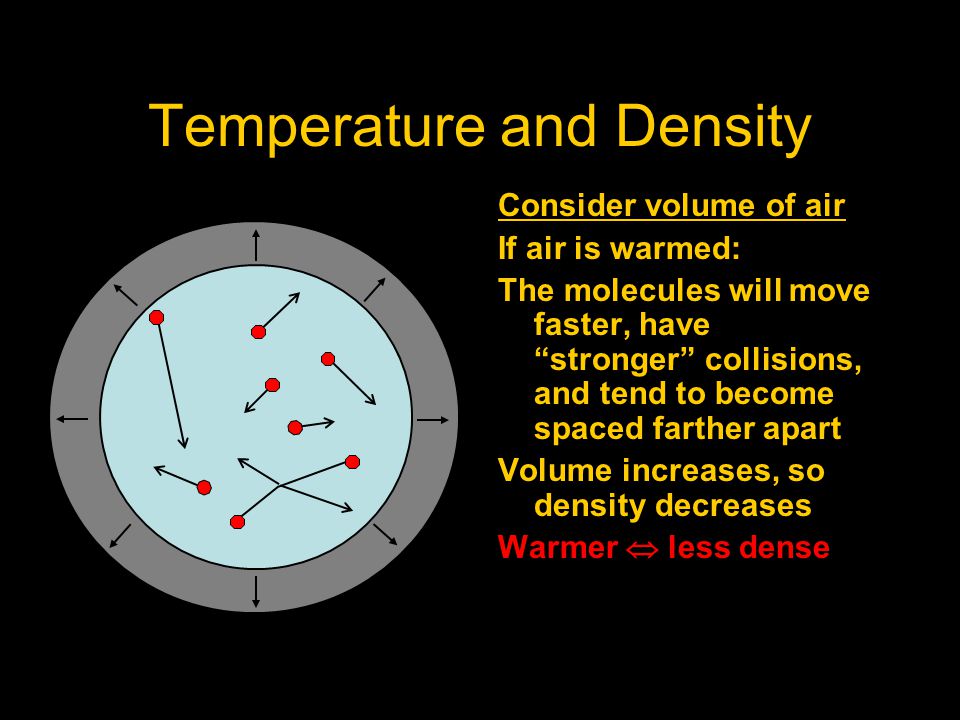 Temperature and Density

Consider volume of air

If air is warmed:

The molecules will move faster, have “stronger” collisions, and tend to become spaced farther apart

Volume increases, so density decreases

Warmer $\Leftrightarrow$ less dense